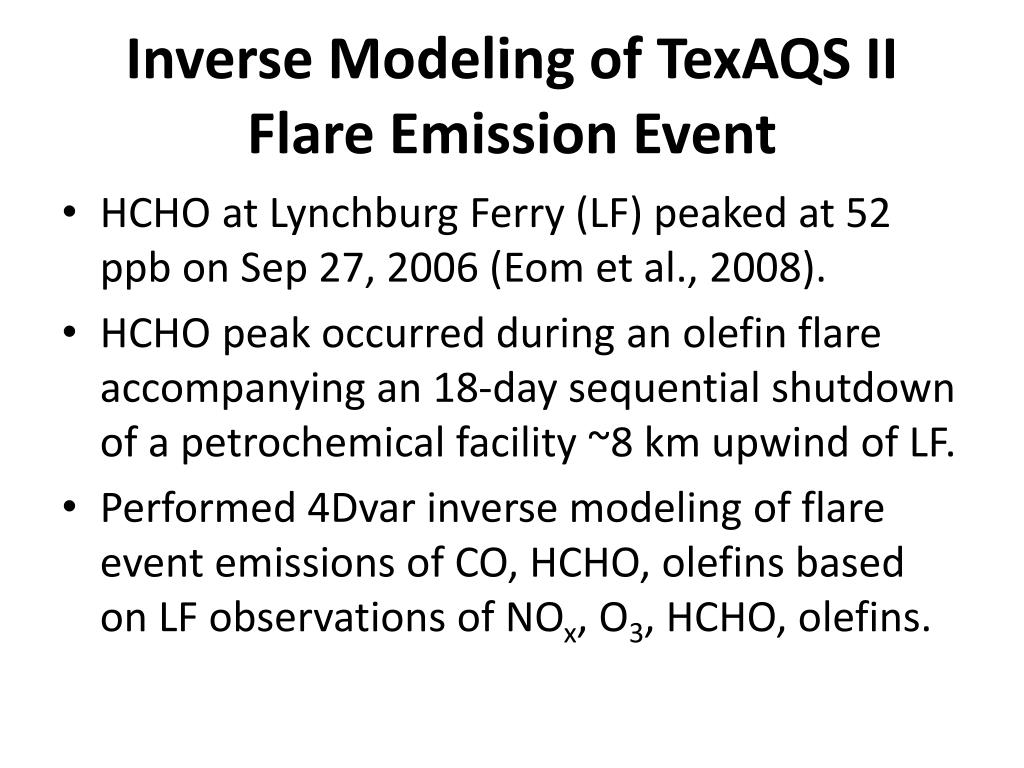 Inverse Modeling of TexAQS II Flare Emission Event

• HCHO at Lynchburg Ferry (LF) peaked at 52 ppb on Sep 27, 2006 (Eom et al., 2008).

• HCHO peak occurred during an olefin flare accompanying an 18-day sequential shutdown of a petrochemical facility ~8 km upwind of LF.

• Performed 4Dvar inverse modeling of flare event emissions of CO, HCHO, olefins based on LF observations of $NO_x$, $O_3$, HCHO, olefins.